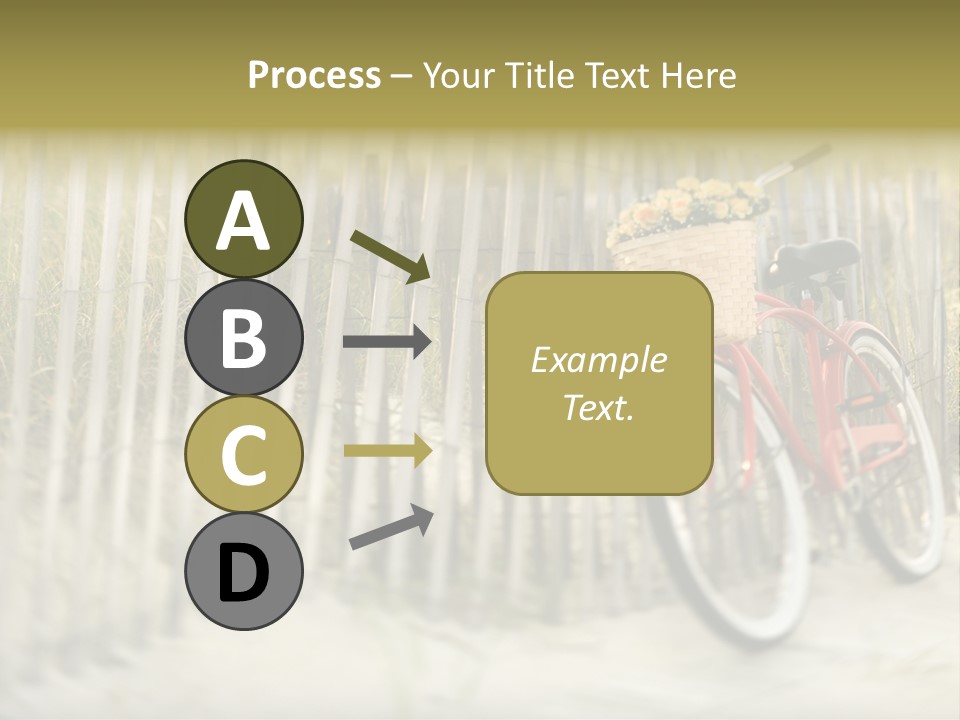 Process – Your Title Text Here

A

B

C

D

Example Text.